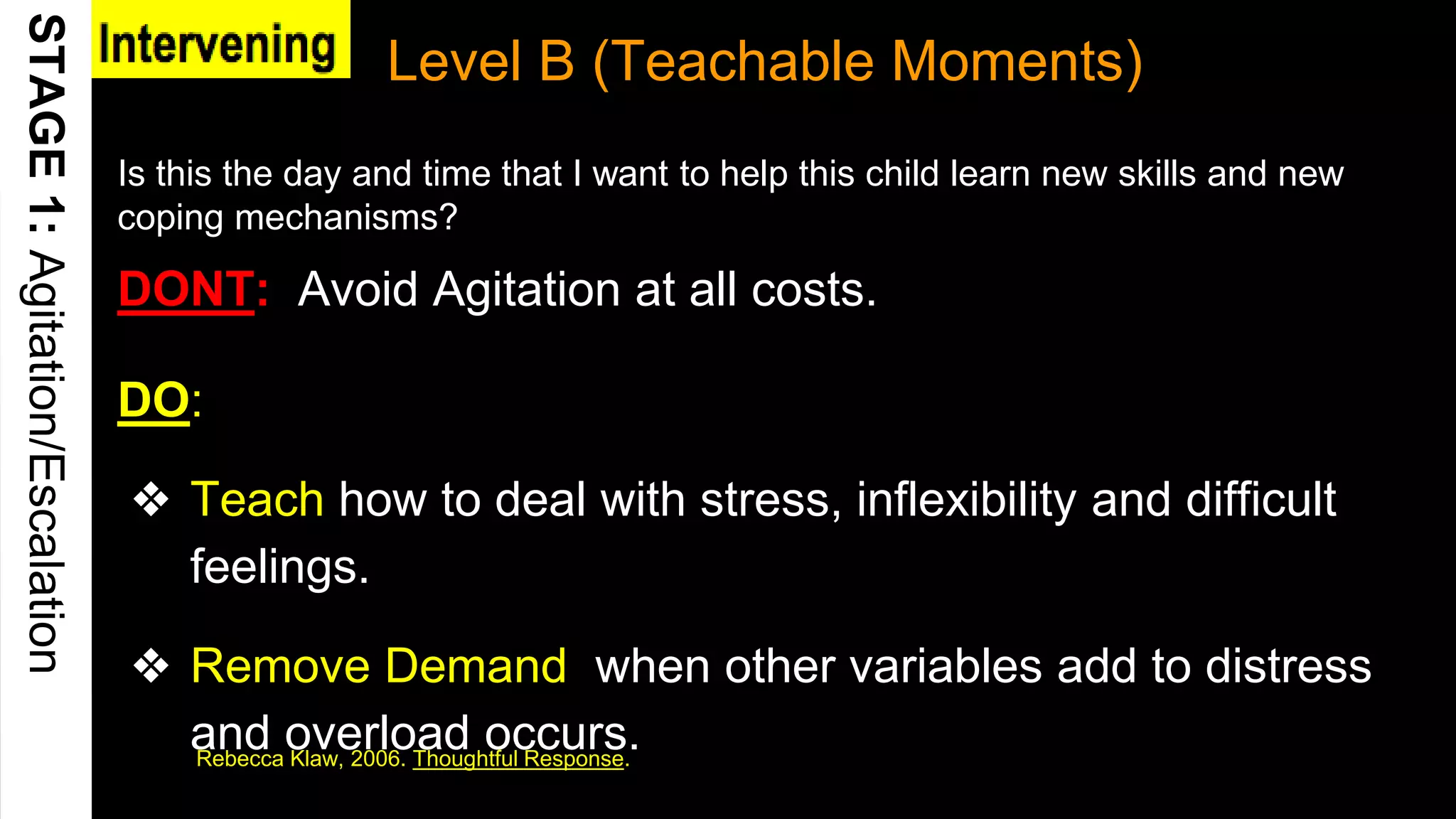 STAGE 1: Agitation/Escalation

Intervening

Level B (Teachable Moments)

Is this the day and time that I want to help this child learn new skills and new coping mechanisms?

DONT: Avoid Agitation at all costs.

DO:

❖ Teach how to deal with stress, inflexibility and difficult feelings.

❖ Remove Demand when other variables add to distress and overload occurs.

Rebecca Klaw, 2006. Thoughtful Response.